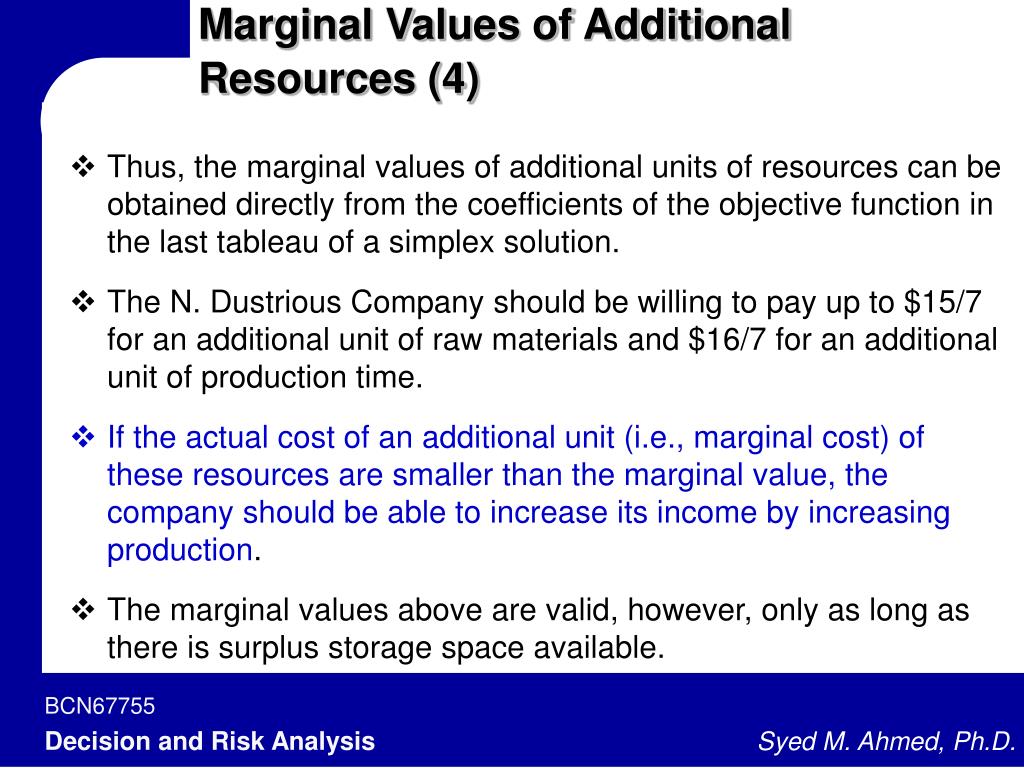 Marginal Values of Additional Resources (4)

❖ Thus, the marginal values of additional units of resources can be obtained directly from the coefficients of the objective function in the last tableau of a simplex solution.

❖ The N. Dustrious Company should be willing to pay up to \$15/7 for an additional unit of raw materials and \$16/7 for an additional unit of production time.

❖ If the actual cost of an additional unit (i.e., marginal cost) of these resources are smaller than the marginal value, the company should be able to increase its income by increasing production.

❖ The marginal values above are valid, however, only as long as there is surplus storage space available.

BCN67755

Decision and Risk Analysis

Syed M. Ahmed, Ph.D.